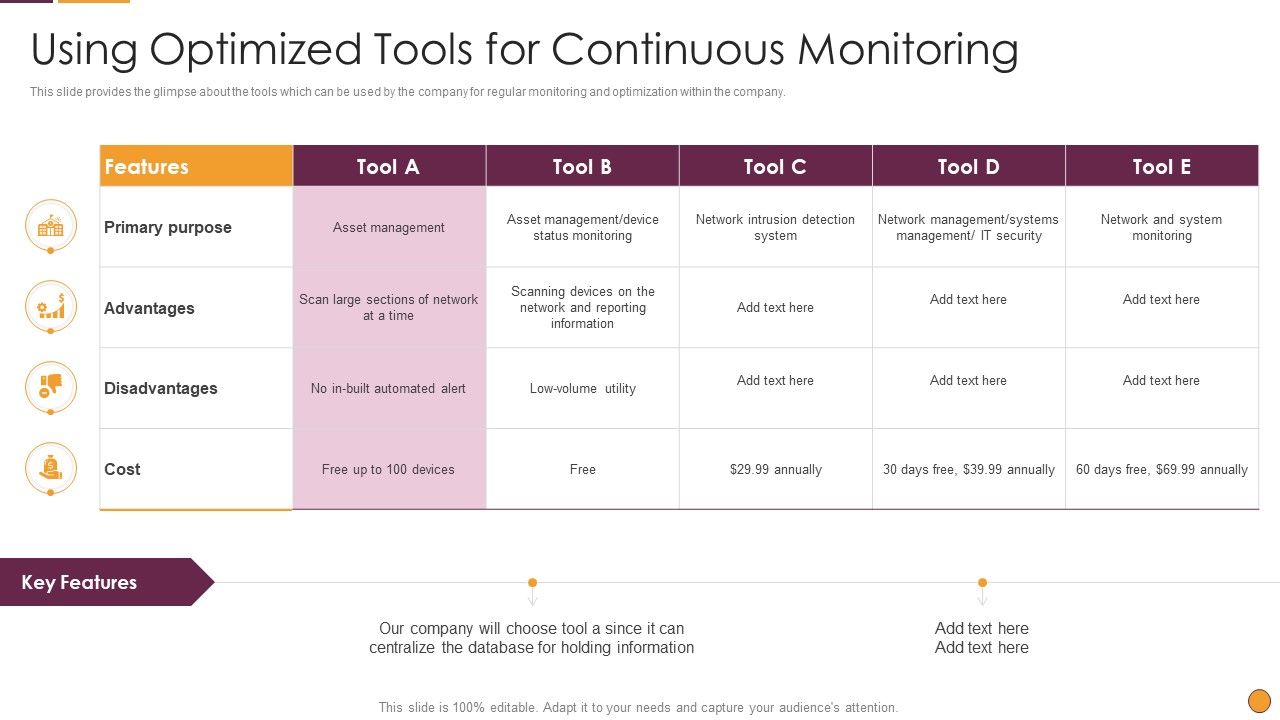 Using Optimized Tools for Continuous Monitoring

This slide provides the glimpse about the tools which can be used by the company for regular monitoring and optimization within the company.

| Features | Tool A | Tool B | Tool C | Tool D | Tool E |
|---|---|---|---|---|---|
| Primary purpose | Asset management | Asset management/device status monitoring | Network intrusion detection system | Network management/systems management/ IT security | Network and system monitoring |
| Advantages | Scan large sections of network at a time | Scanning devices on the network and reporting information | Add text here | Add text here | Add text here |
| Disadvantages | No in-built automated alert | Low-volume utility | Add text here | Add text here | Add text here |
| Cost | Free up to 100 devices | Free | $29.99 annually | 30 days free, $39.99 annually | 60 days free, $69.99 annually |

Key Features

Our company will choose tool a since it can centralize the database for holding information

Add text here
Add text here

This slide is 100% editable. Adapt it to your needs and capture your audience's attention.